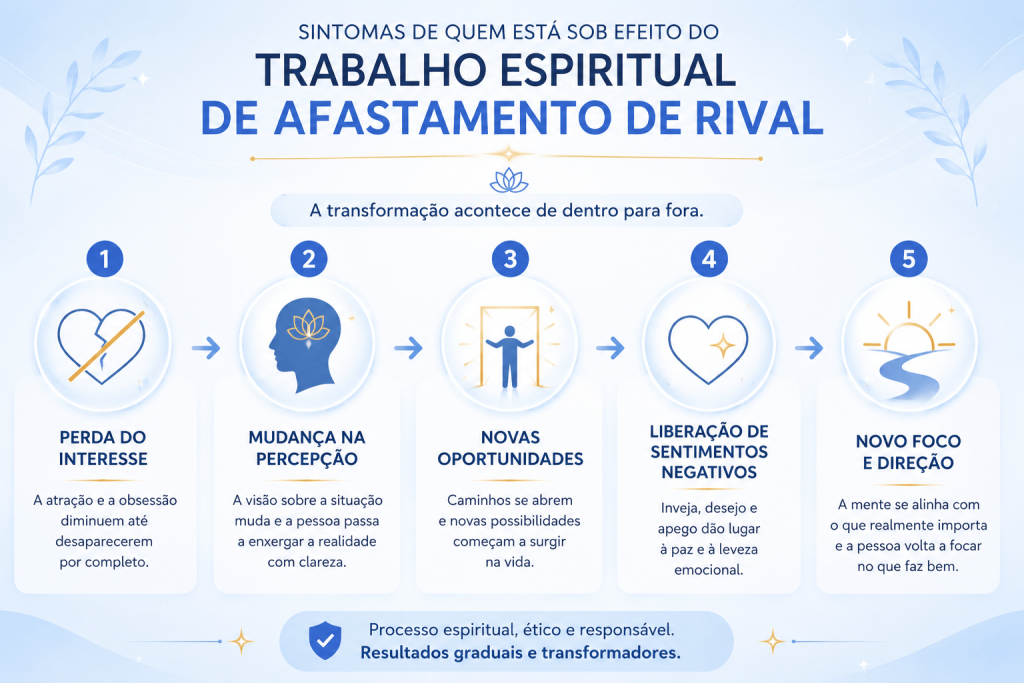 SINTOMAS DE QUEM ESTÁ SOB EFEITO DO
TRABALHO ESPIRITUAL
DE AFASTAMENTO DE RIVAL

A transformação acontece de dentro para fora.

1
PERDA DO INTERESSE
A atração e a obsessão diminuem até desaparecerem por completo.

2
MUDANÇA NA PERCEPÇÃO
A visão sobre a situação muda e a pessoa passa a enxergar a realidade com clareza.

3
NOVAS OPORTUNIDADES
Caminhos se abrem e novas possibilidades começam a surgir na vida.

4
LIBERAÇÃO DE SENTIMENTOS NEGATIVOS
Inveja, desejo e apego dão lugar à paz e à leveza emocional.

5
NOVO FOCO E DIREÇÃO
A mente se alinha com o que realmente importa e a pessoa volta a focar no que faz bem.

Processo espiritual, ético e responsável.
Resultados graduais e transformadores.